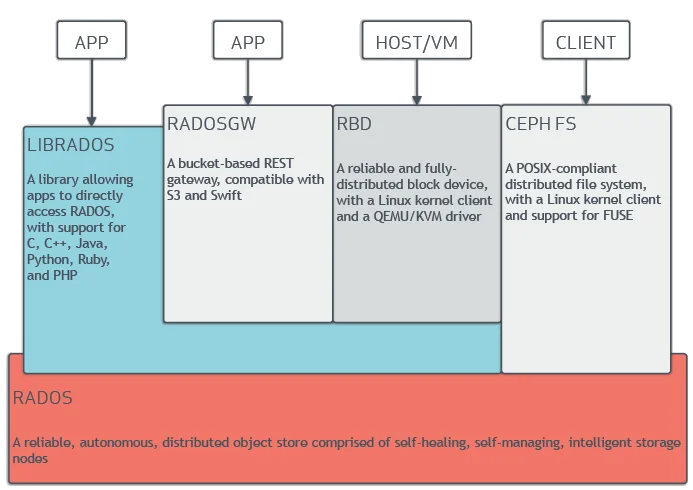 APP

APP

HOST/VM

CLIENT

LIBRADOS

A library allowing apps to directly access RADOS, with support for C, C++, Java, Python, Ruby, and PHP

RADOSGW

A bucket-based REST gateway, compatible with S3 and Swift

RBD

A reliable and fully-distributed block device, with a Linux kernel client and a QEMU/KVM driver

CEPH FS

A POSIX-compliant distributed file system, with a Linux kernel client and support for FUSE

RADOS

A reliable, autonomous, distributed object store comprised of self-healing, self-managing, intelligent storage nodes